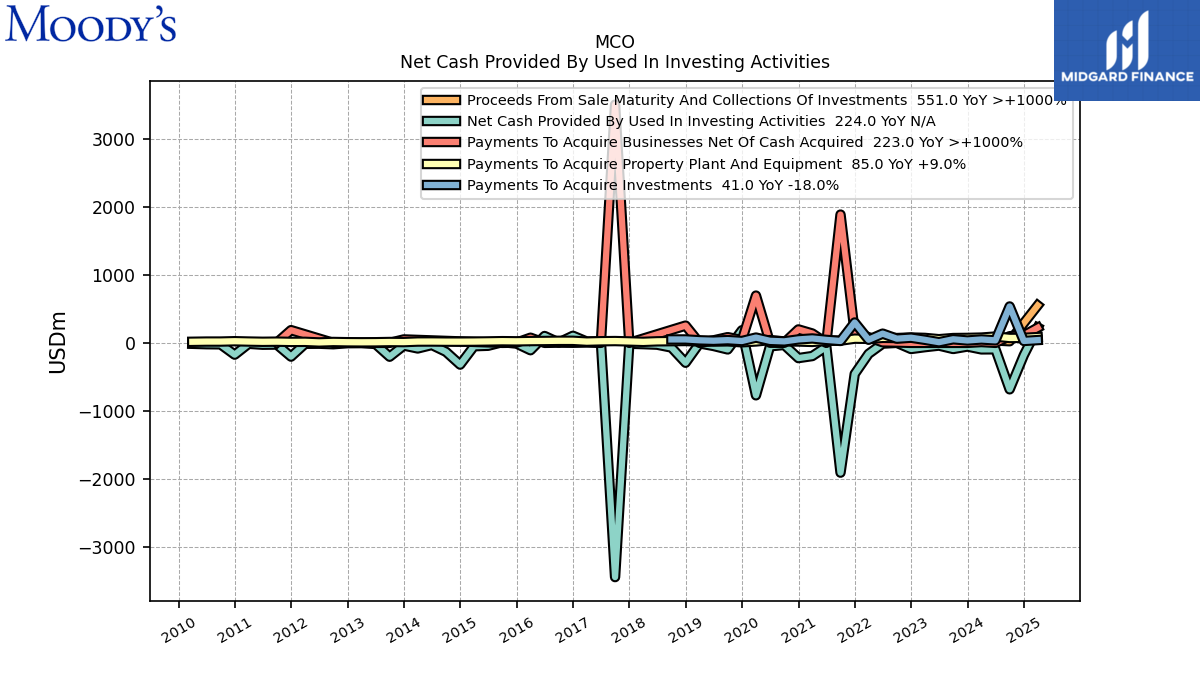 Moody's

MIDGARD FINANCE

MCO
Net Cash Provided By Used In Investing Activities

Proceeds From Sale Maturity And Collections Of Investments 551.0 YoY >+1000%
Net Cash Provided By Used In Investing Activities 224.0 YoY N/A
Payments To Acquire Businesses Net Of Cash Acquired 223.0 YoY >+1000%
Payments To Acquire Property Plant And Equipment 85.0 YoY +9.0%
Payments To Acquire Investments 41.0 YoY -18.0%

USDm

3000
2000
1000
0
−1000
−2000
−3000

2010 2011 2012 2013 2014 2015 2016 2017 2018 2019 2020 2021 2022 2023 2024 2025